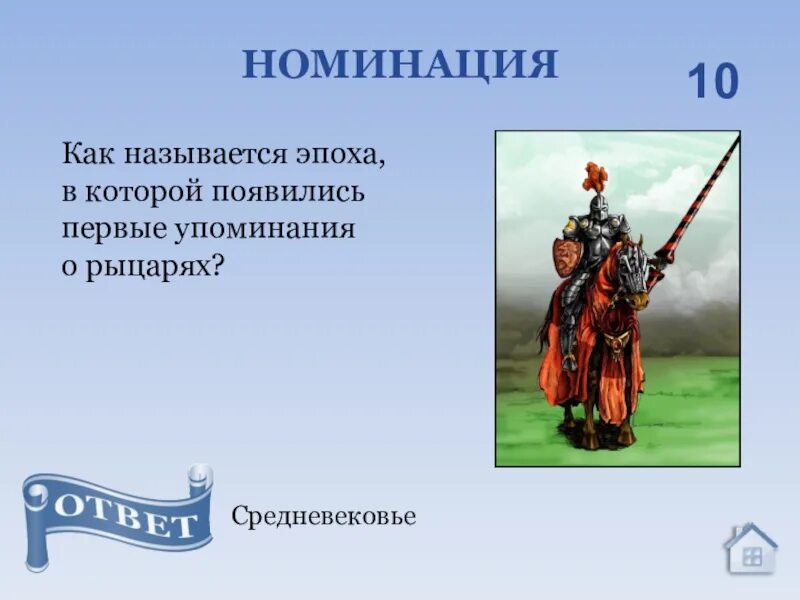 НОМИНАЦИЯ

10

Как называется эпоха, в которой появились первые упоминания о рыцарях?

ОТВЕТ

Средневековье